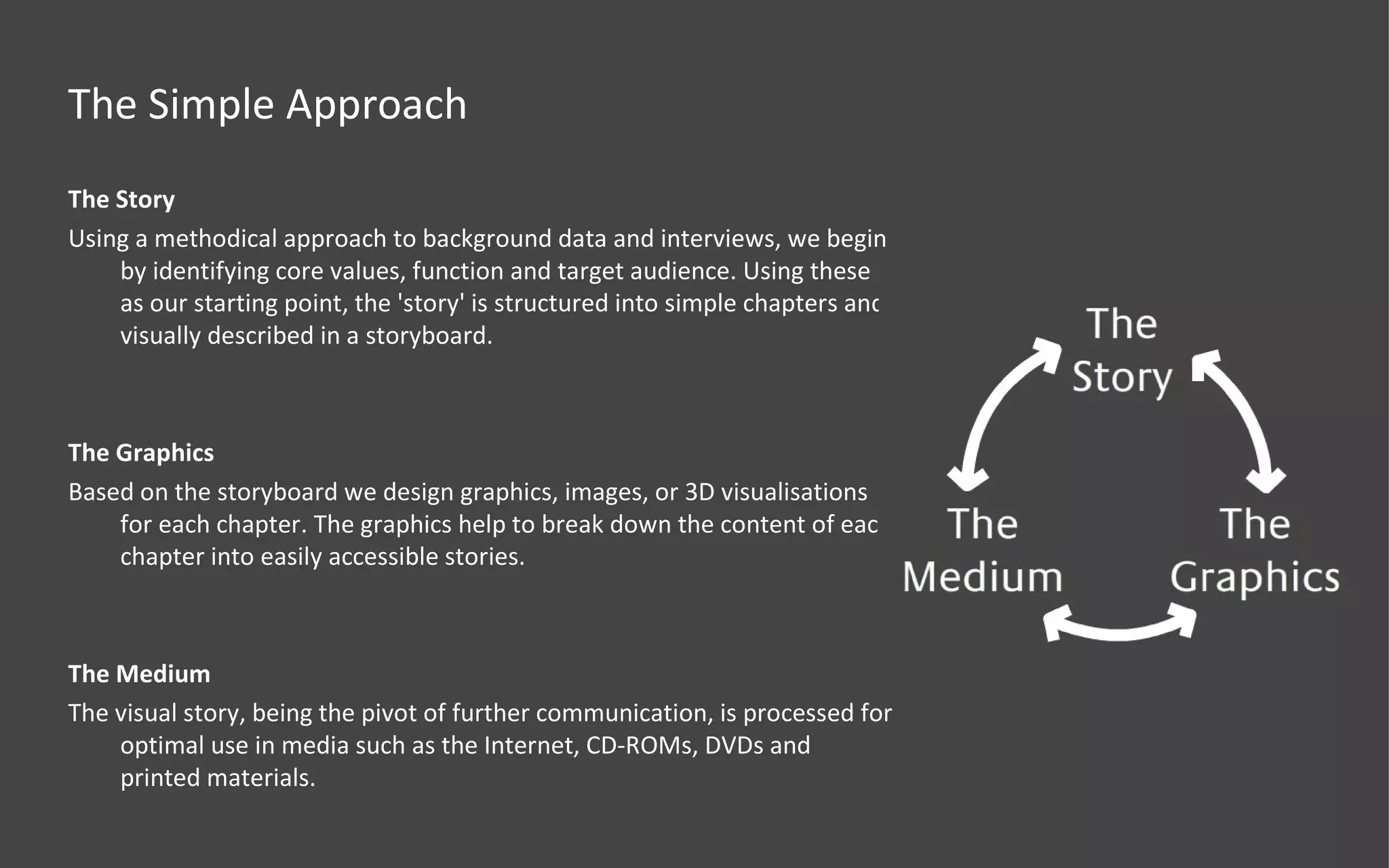 The Simple Approach

The Story
Using a methodical approach to background data and interviews, we begin by identifying core values, function and target audience. Using these as our starting point, the 'story' is structured into simple chapters anc visually described in a storyboard.

The Graphics
Based on the storyboard we design graphics, images, or 3D visualisations for each chapter. The graphics help to break down the content of eac chapter into easily accessible stories.

The Medium
The visual story, being the pivot of further communication, is processed for optimal use in media such as the Internet, CD-ROMs, DVDs and printed materials.

The Story

The Medium

The Graphics